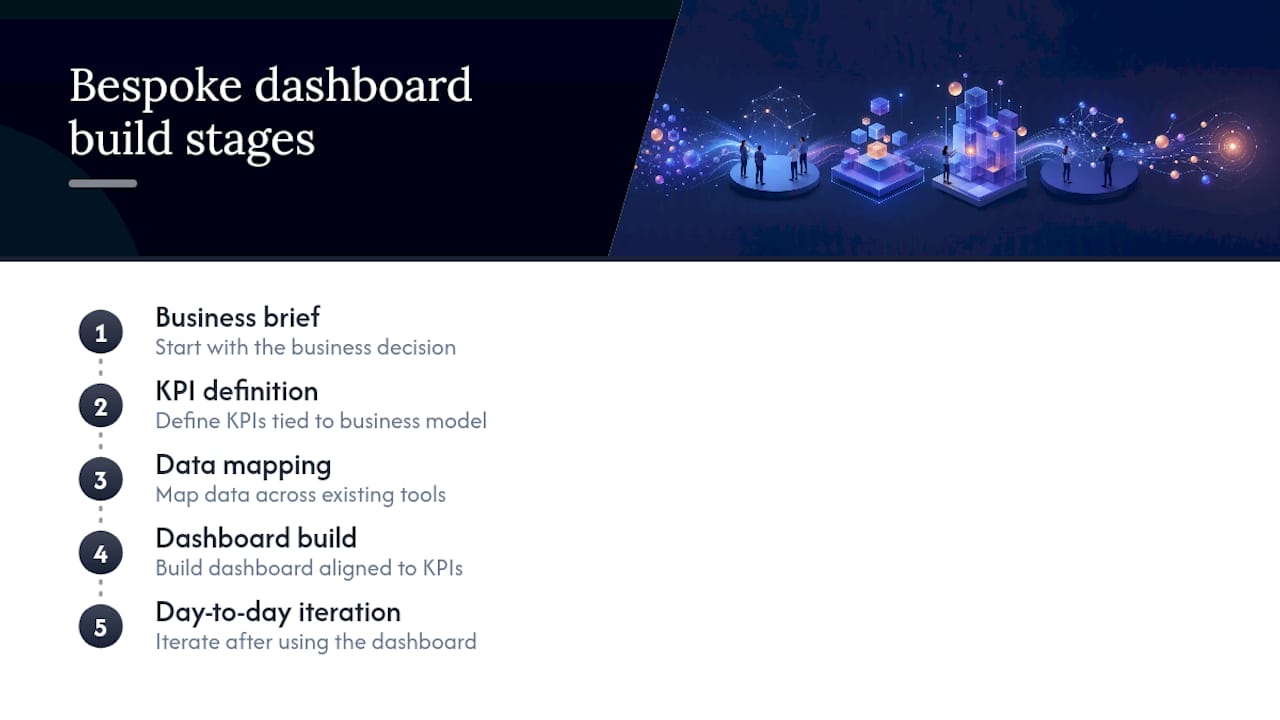 Bespoke dashboard build stages

1
Business brief
Start with the business decision

2
KPI definition
Define KPIs tied to business model

3
Data mapping
Map data across existing tools

4
Dashboard build
Build dashboard aligned to KPIs

5
Day-to-day iteration
Iterate after using the dashboard